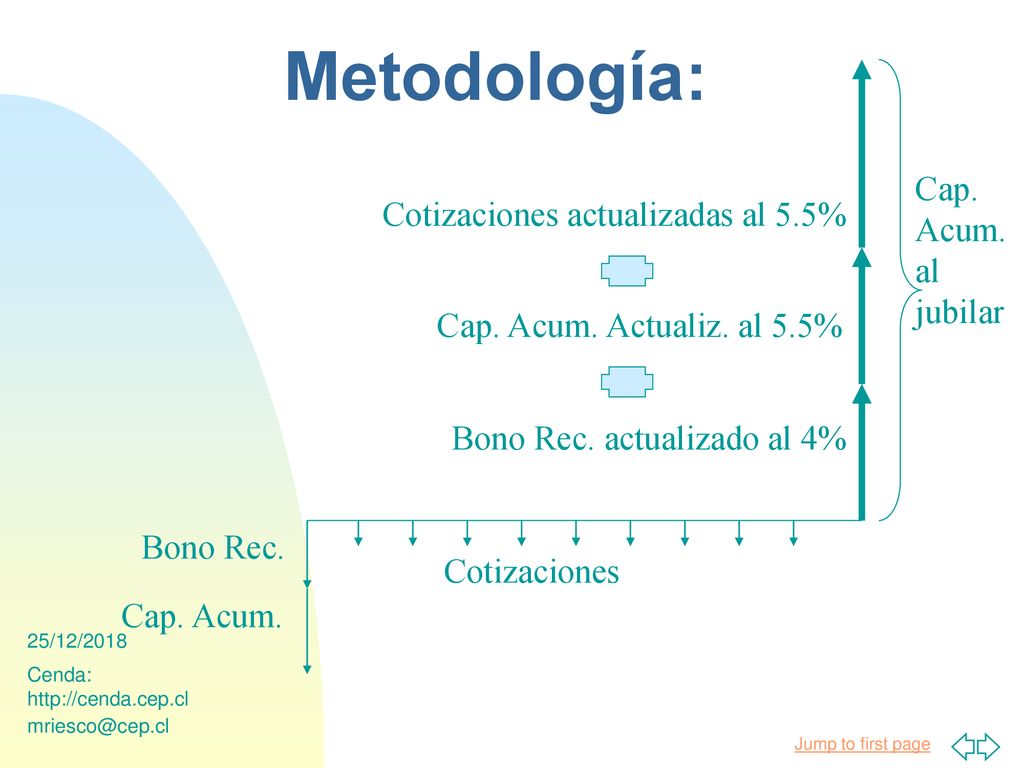 Metodología:

Cotizaciones actualizadas al 5.5%

Cap. Acum. Actualiz. al 5.5%

Bono Rec. actualizado al 4%

Cap. Acum. al jubilar

Bono Rec.

Cotizaciones

Cap. Acum.

25/12/2018

Cenda: http://cenda.cep.cl

mriesco@cep.cl

Jump to first page